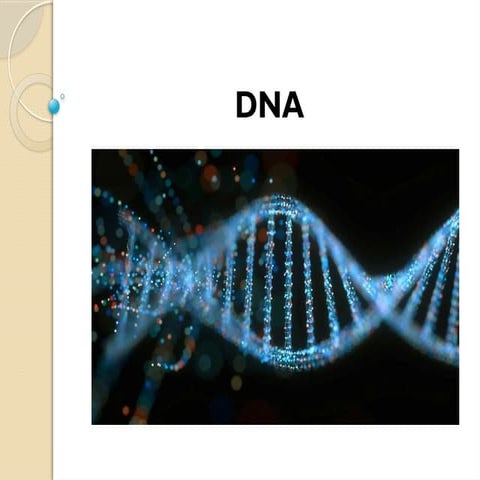 DNA